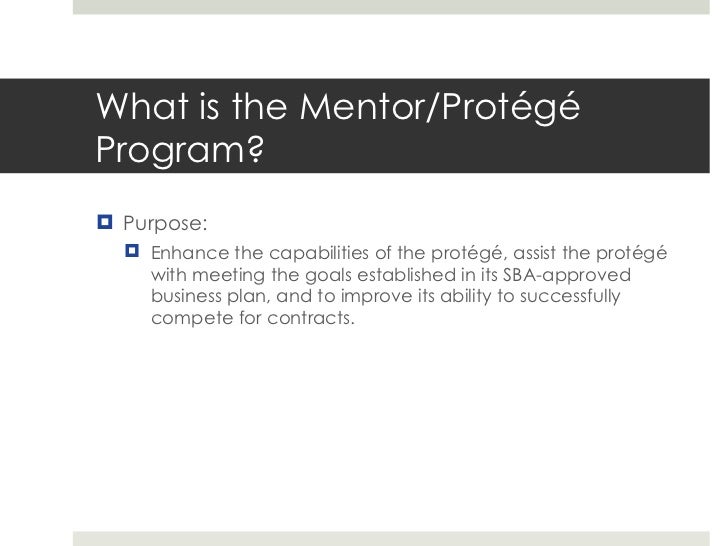 What is the Mentor/Protégé Program?

Purpose:

Enhance the capabilities of the protégé, assist the protégé with meeting the goals established in its SBA-approved business plan, and to improve its ability to successfully compete for contracts.